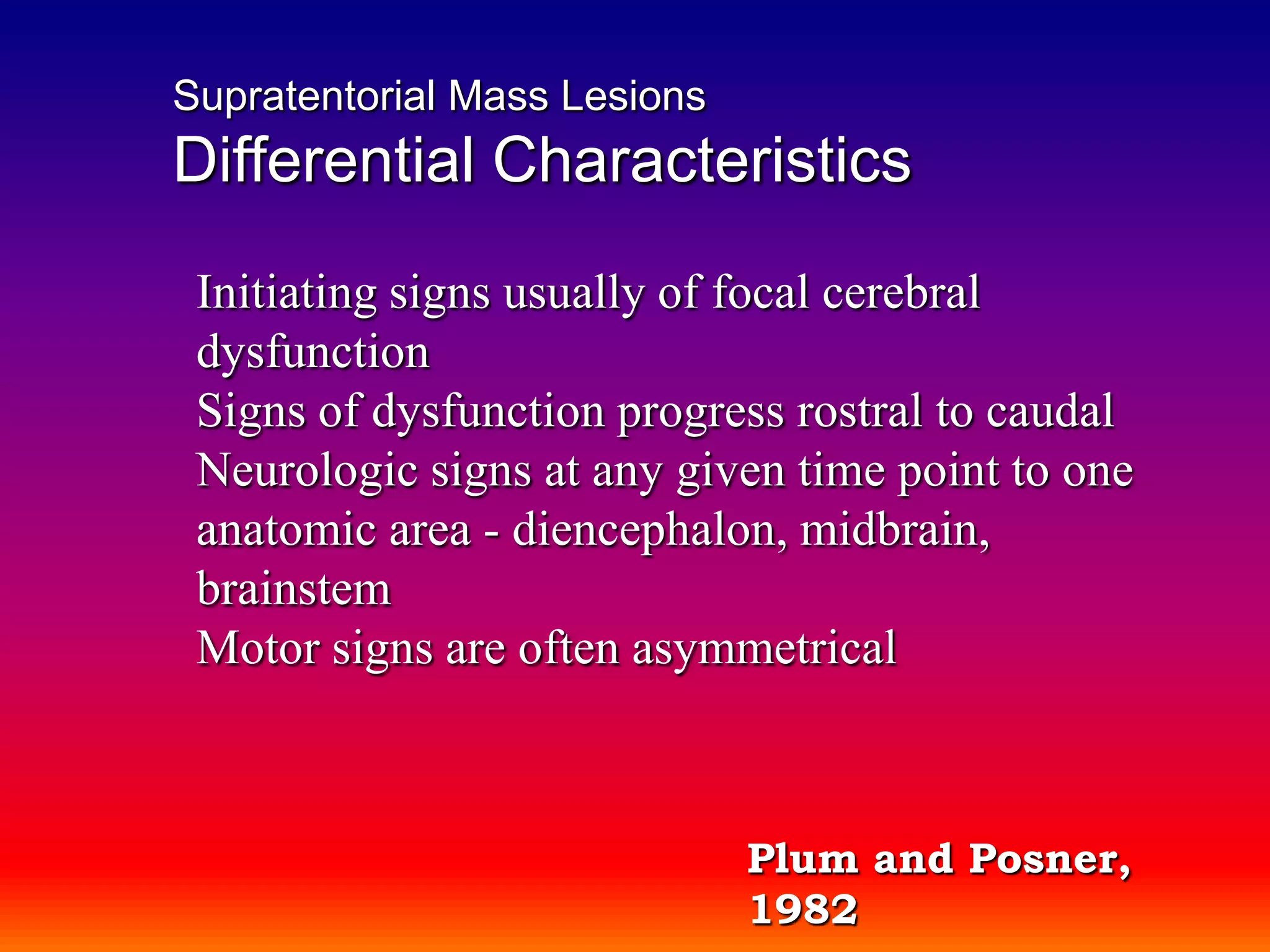 Supratentorial Mass Lesions
Differential Characteristics

Initiating signs usually of focal cerebral dysfunction
Signs of dysfunction progress rostral to caudal
Neurologic signs at any given time point to one anatomic area - diencephalon, midbrain, brainstem
Motor signs are often asymmetrical

Plum and Posner, 1982